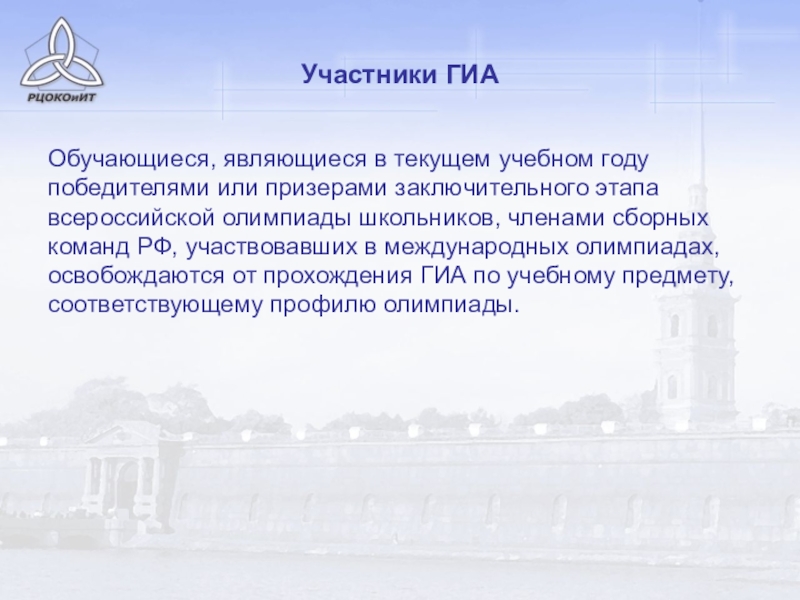 РЦОКОиИТ

Участники ГИА

Обучающиеся, являющиеся в текущем учебном году победителями или призерами заключительного этапа всероссийской олимпиады школьников, членами сборных команд РФ, участвовавших в международных олимпиадах, освобождаются от прохождения ГИА по учебному предмету, соответствующему профилю олимпиады.